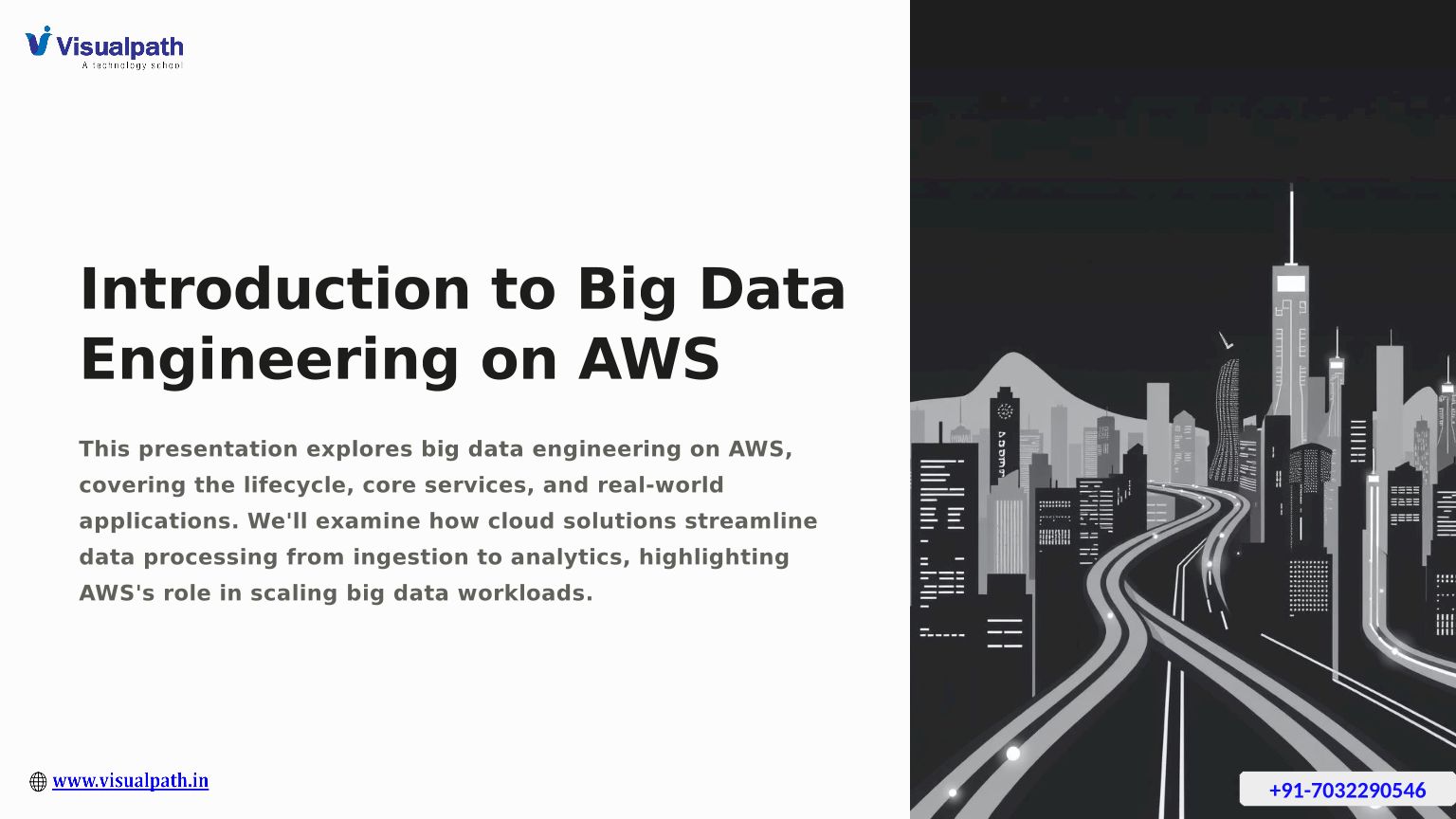 Visualpath
A technology school

Introduction to Big Data Engineering on AWS

This presentation explores big data engineering on AWS, covering the lifecycle, core services, and real-world applications. We'll examine how cloud solutions streamline data processing from ingestion to analytics, highlighting AWS's role in scaling big data workloads.

www.visualpath.in

+91-7032290546